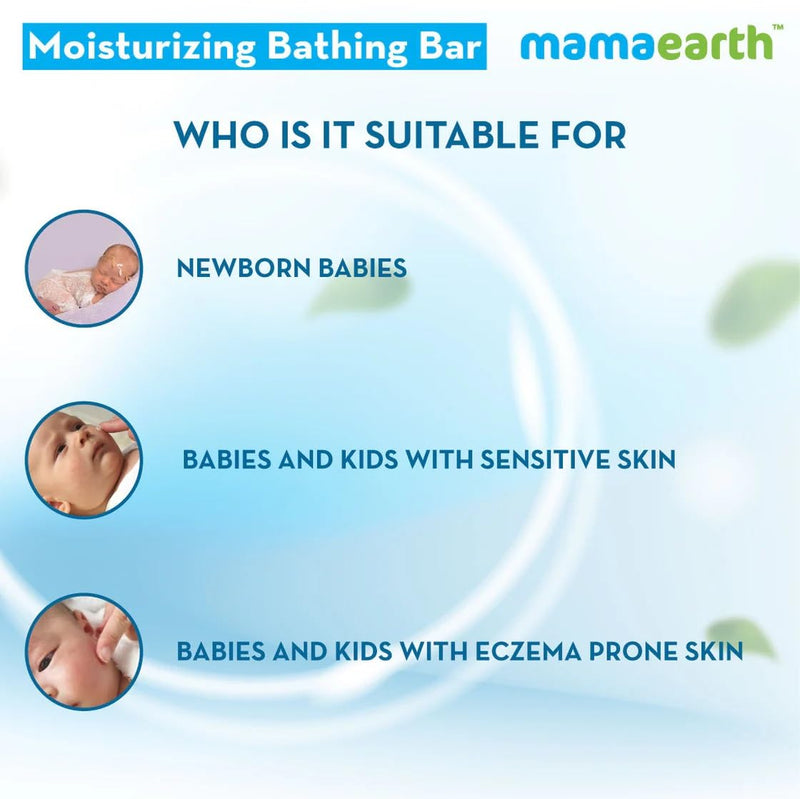 Moisturizing Bathing Bar

mamaearth™

WHO IS IT SUITABLE FOR

NEWBORN BABIES

BABIES AND KIDS WITH SENSITIVE SKIN

BABIES AND KIDS WITH ECZEMA PRONE SKIN